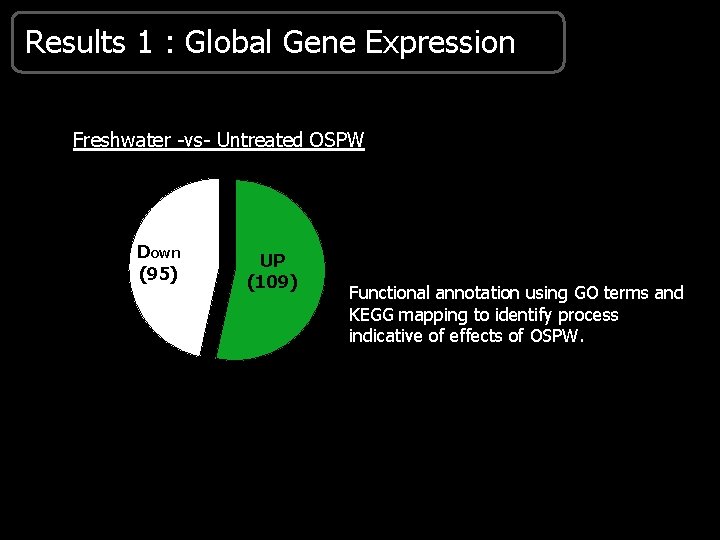 Results 1 : Global Gene Expression

Freshwater -vs- Untreated OSPW

Down
(95)

UP
(109)

Functional annotation using GO terms and KEGG mapping to identify process indicative of effects of OSPW.